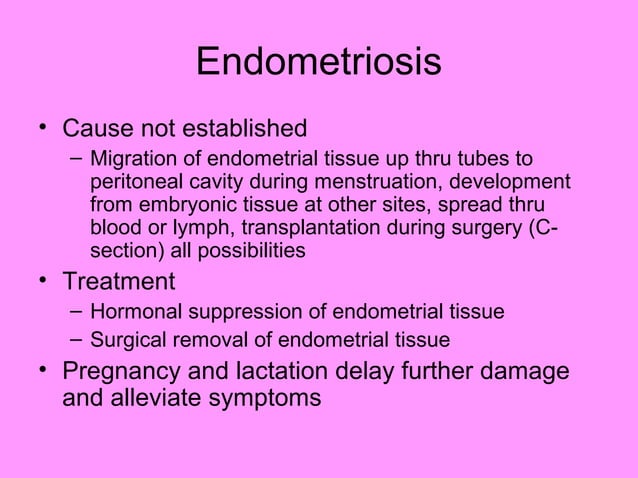 Endometriosis

• Cause not established
 – Migration of endometrial tissue up thru tubes to peritoneal cavity during menstruation, development from embryonic tissue at other sites, spread thru blood or lymph, transplantation during surgery (C-section) all possibilities
• Treatment
 – Hormonal suppression of endometrial tissue
 – Surgical removal of endometrial tissue
• Pregnancy and lactation delay further damage and alleviate symptoms